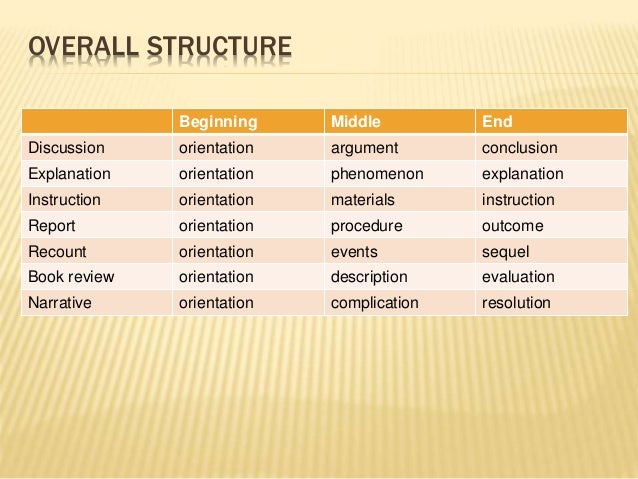 OVERALL STRUCTURE

| | Beginning | Middle | End |
|---|---|---|---|
| Discussion | orientation | argument | conclusion |
| Explanation | orientation | phenomenon | explanation |
| Instruction | orientation | materials | instruction |
| Report | orientation | procedure | outcome |
| Recount | orientation | events | sequel |
| Book review | orientation | description | evaluation |
| Narrative | orientation | complication | resolution |